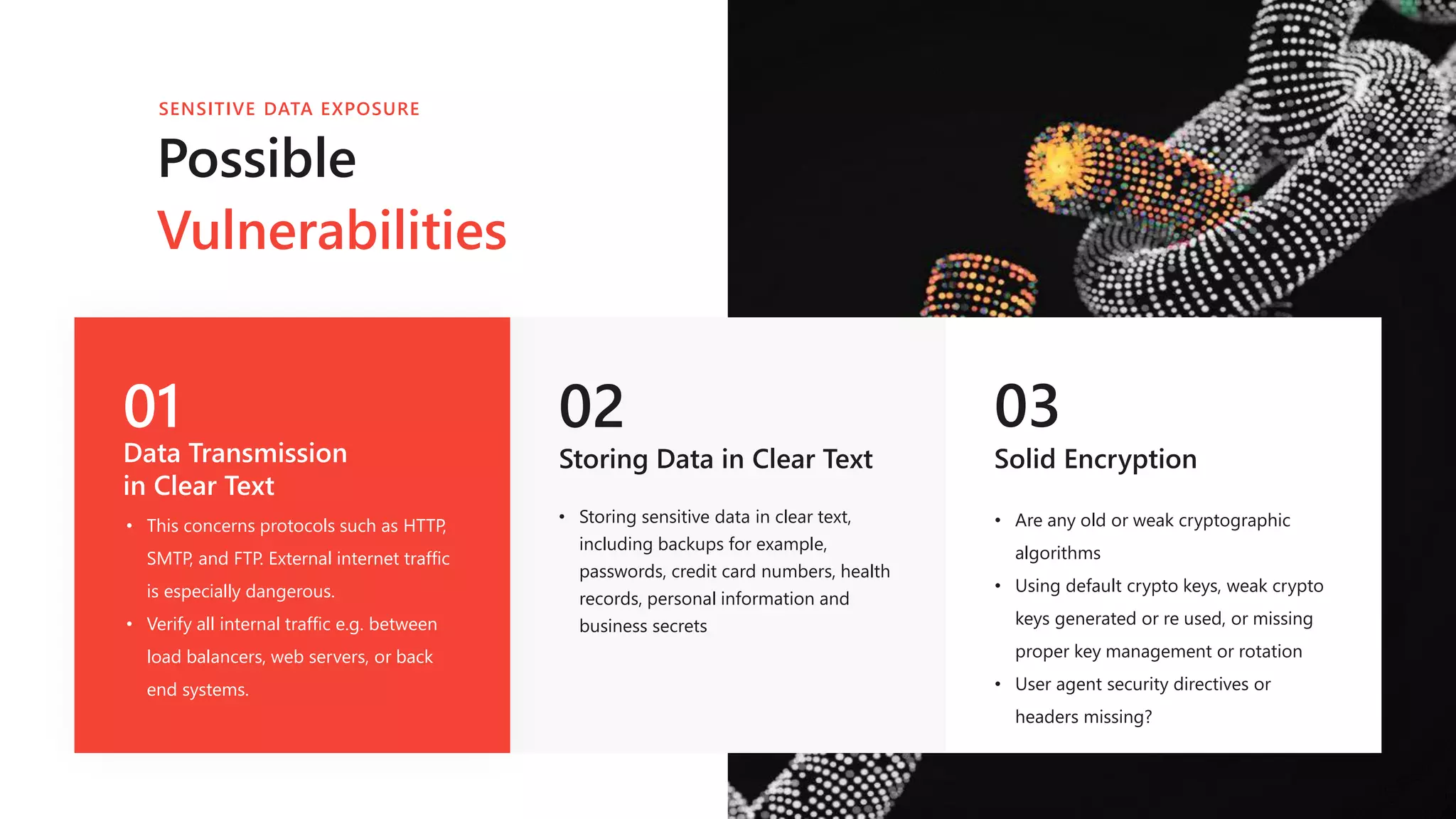 SENSITIVE DATA EXPOSURE

Possible Vulnerabilities

01
Data Transmission in Clear Text

• This concerns protocols such as HTTP, SMTP, and FTP. External internet traffic is especially dangerous.
• Verify all internal traffic e.g. between load balancers, web servers, or back end systems.

02
Storing Data in Clear Text

• Storing sensitive data in clear text, including backups for example, passwords, credit card numbers, health records, personal information and business secrets

03
Solid Encryption

• Are any old or weak cryptographic algorithms
• Using default crypto keys, weak crypto keys generated or re used, or missing proper key management or rotation
• User agent security directives or headers missing?